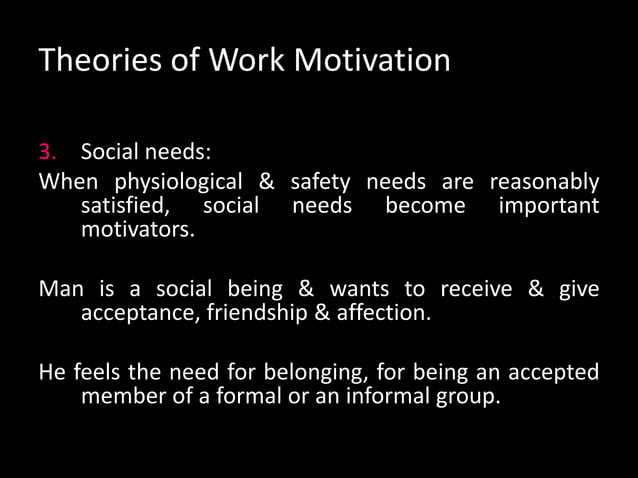 Theories of Work Motivation

3. Social needs:

When physiological & safety needs are reasonably satisfied, social needs become important motivators.

Man is a social being & wants to receive & give acceptance, friendship & affection.

He feels the need for belonging, for being an accepted member of a formal or an informal group.